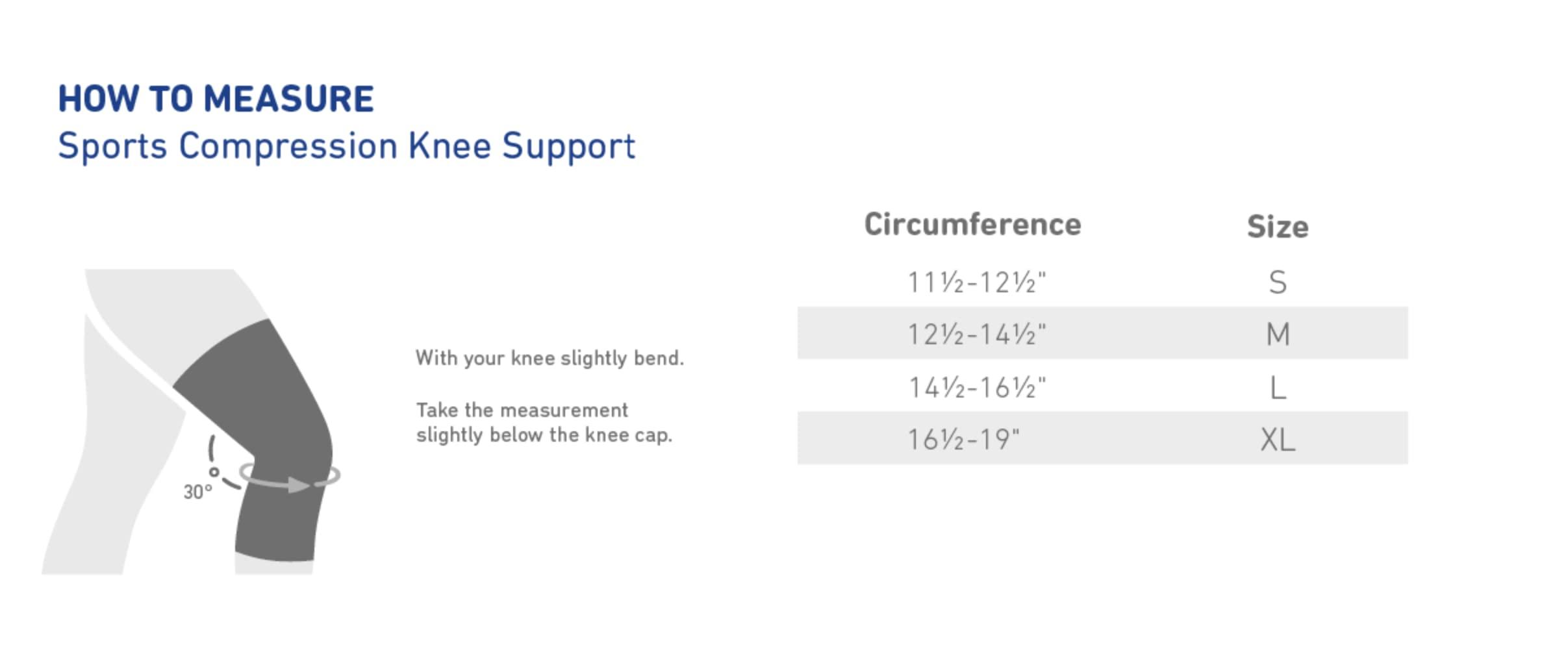 HOW TO MEASURE
Sports Compression Knee Support

30°

With your knee slightly bend.

Take the measurement slightly below the knee cap.

| Circumference | Size |
|---|---|
| 11½-12½" | S |
| 12½-14½" | M |
| 14½-16½" | L |
| 16½-19" | XL |